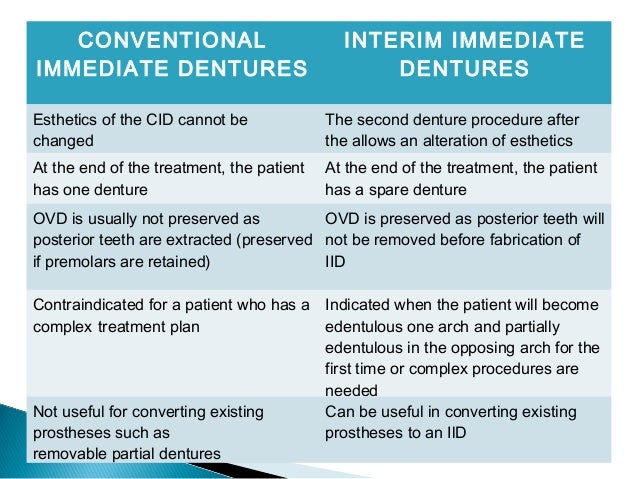 | CONVENTIONAL IMMEDIATE DENTURES | INTERIM IMMEDIATE DENTURES |
|---|---|
| Esthetics of the CID cannot be changed | The second denture procedure after the allows an alteration of esthetics |
| At the end of the treatment, the patient has one denture | At the end of the treatment, the patient has a spare denture |
| OVD is usually not preserved as posterior teeth are extracted (preserved if premolars are retained) | OVD is preserved as posterior teeth will not be removed before fabrication of IID |
| Contraindicated for a patient who has a complex treatment plan | Indicated when the patient will become edentulous one arch and partially edentulous in the opposing arch for the first time or complex procedures are needed |
| Not useful for converting existing prostheses such as removable partial dentures | Can be useful in converting existing prostheses to an IID |